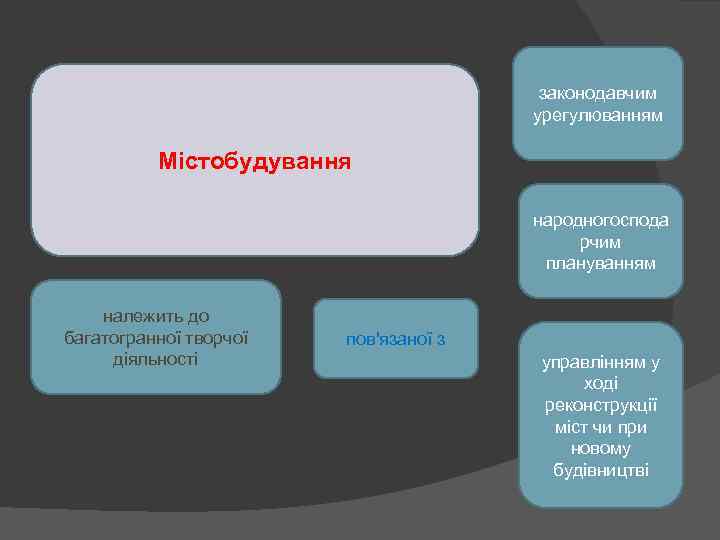 Містобудування

належить до багатогранної творчої діяльності

пов'язаної з

законодавчим урегулюванням

народногосподарчим плануванням

управлінням у ході реконструкції міст чи при новому будівництві